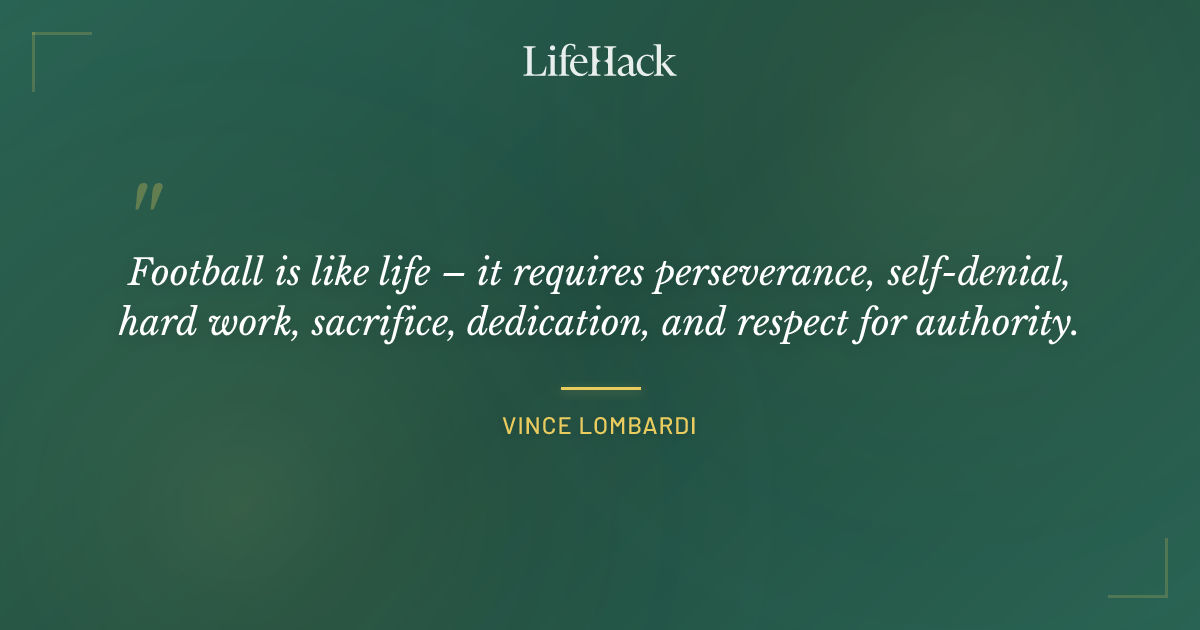 LifeHack

"

Football is like life – it requires perseverance, self-denial, hard work, sacrifice, dedication, and respect for authority.

VINCE LOMBARDI